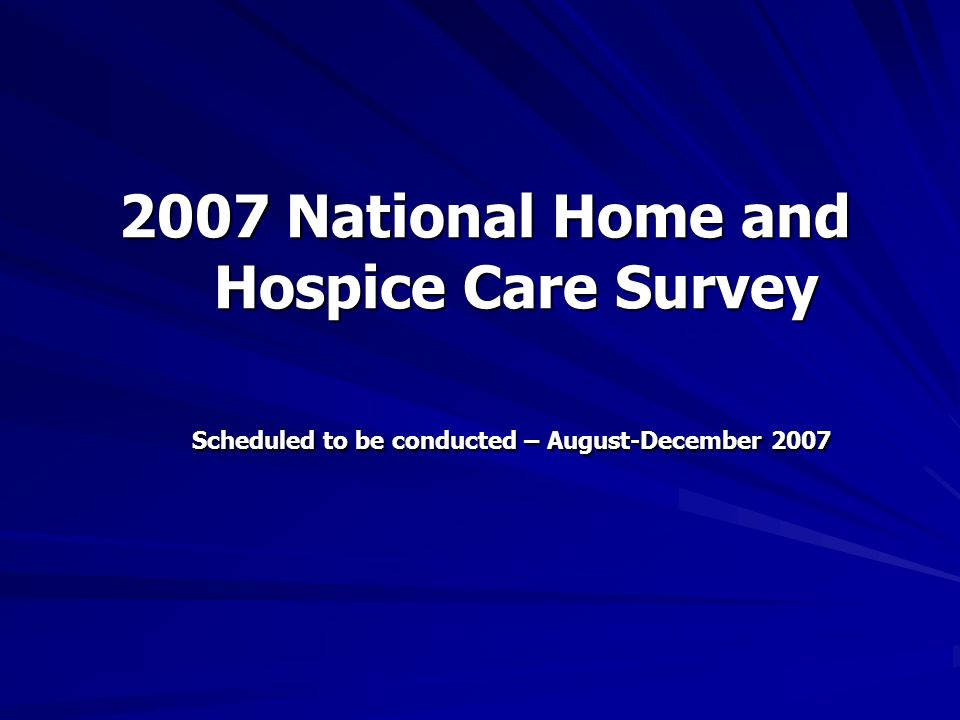 2007 National Home and Hospice Care Survey

Scheduled to be conducted – August-December 2007